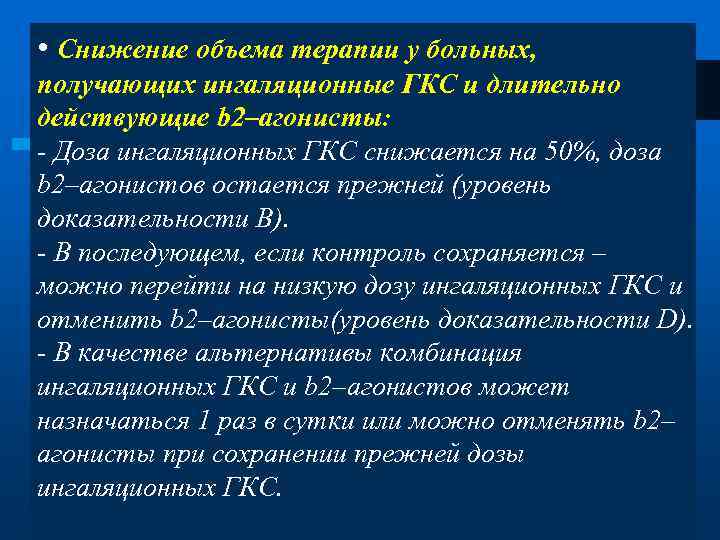 • Снижение объема терапии у больных, получающих ингаляционные ГКС и длительно действующие b2–агонисты:
- Доза ингаляционных ГКС снижается на 50%, доза b2–агонистов остается прежней (уровень доказательности В).
- В последующем, если контроль сохраняется – можно перейти на низкую дозу ингаляционных ГКС и отменить b2–агонисты(уровень доказательности D).
- В качестве альтернативы комбинация ингаляционных ГКС и b2–агонистов может назначаться 1 раз в сутки или можно отменять b2–агонисты при сохранении прежней дозы ингаляционных ГКС.